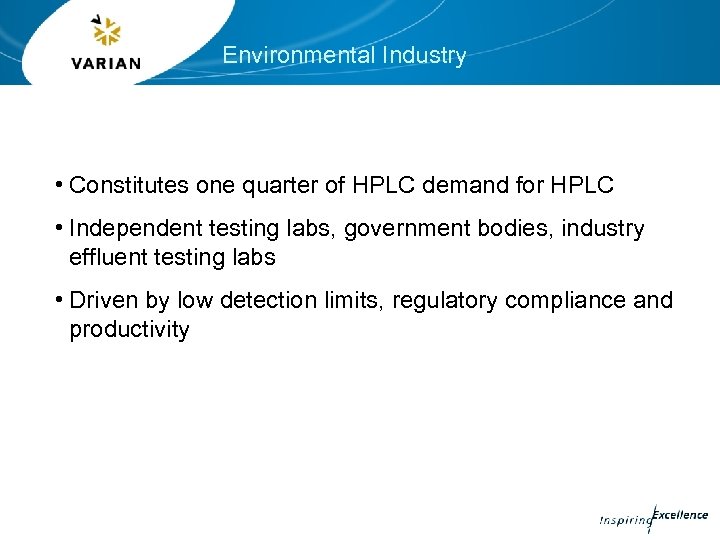 VARIAN

Environmental Industry

• Constitutes one quarter of HPLC demand for HPLC

• Independent testing labs, government bodies, industry effluent testing labs

• Driven by low detection limits, regulatory compliance and productivity

Inspiring Excellence